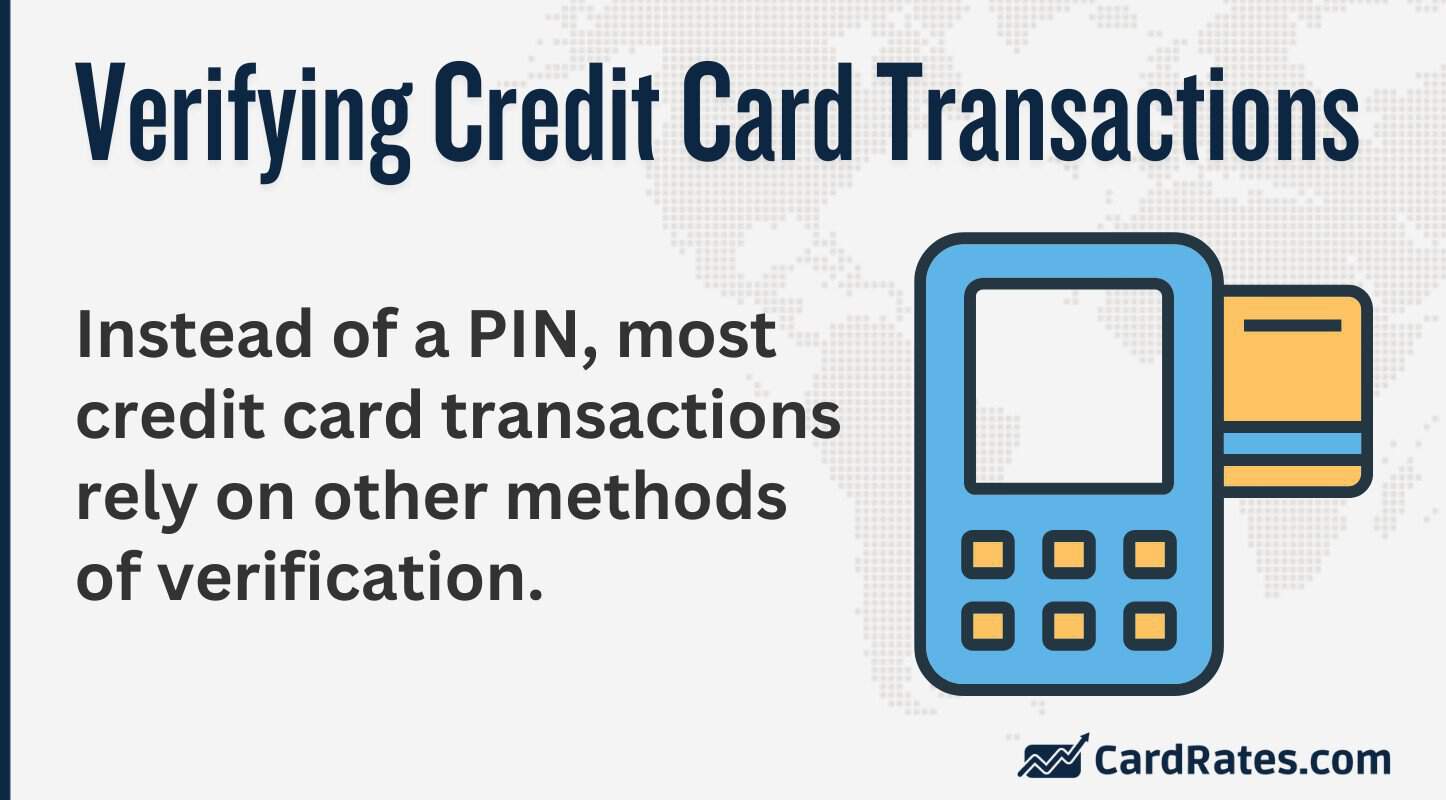 Verifying Credit Card Transactions

Instead of a PIN, most credit card transactions rely on other methods of verification.

CardRates.com